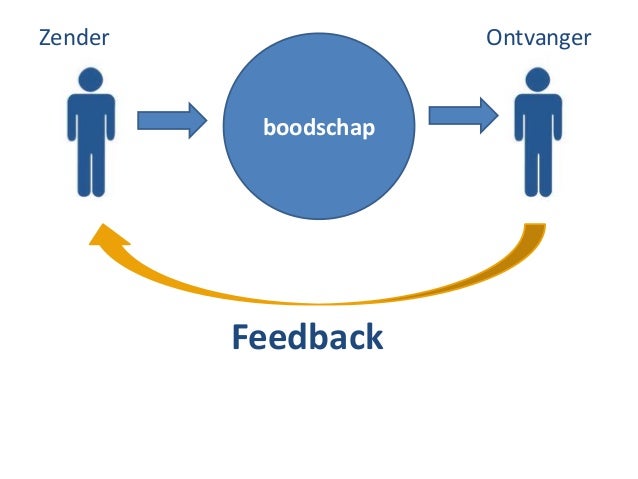 Zender

boodschap

Ontvanger

Feedback